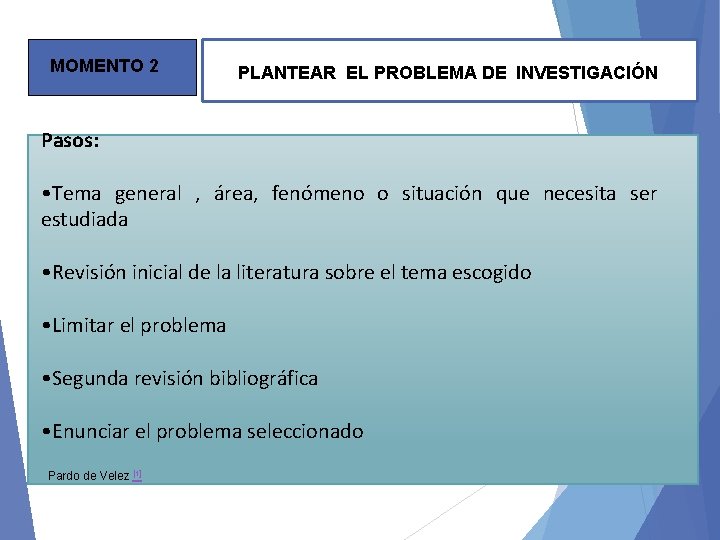 MOMENTO 2

PLANTEAR EL PROBLEMA DE INVESTIGACIÓN

Pasos:

•Tema general , área, fenómeno o situación que necesita ser estudiada

•Revisión inicial de la literatura sobre el tema escogido

•Limitar el problema

•Segunda revisión bibliográfica

•Enunciar el problema seleccionado

Pardo de Velez [9]